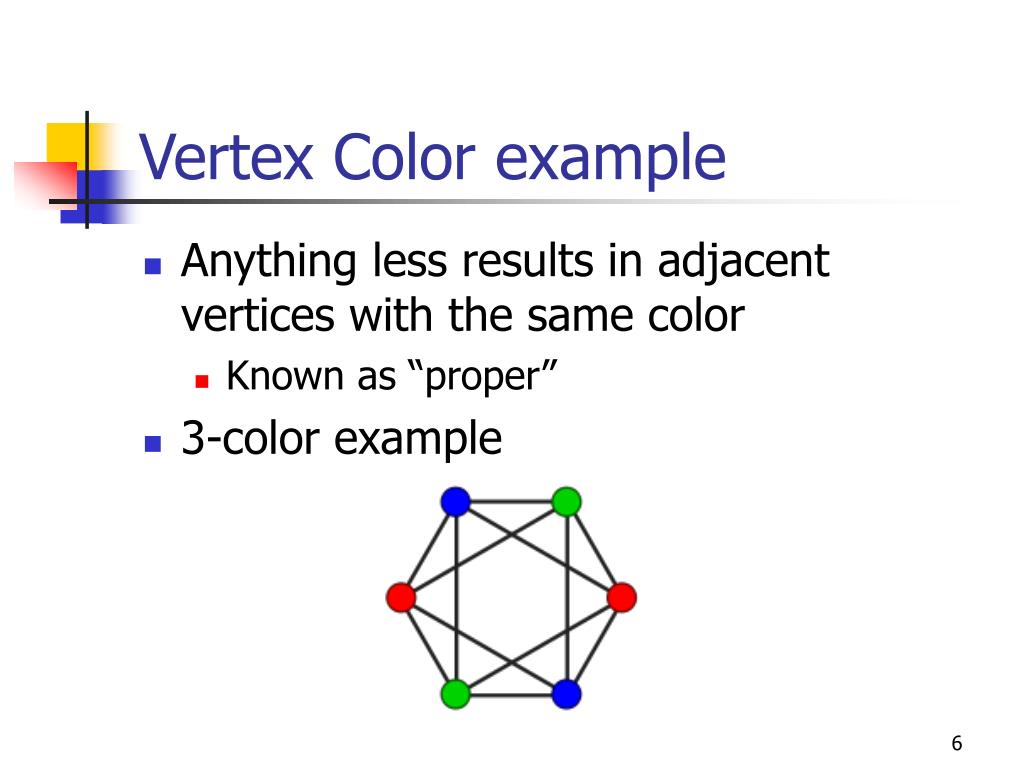 Vertex Color example

Anything less results in adjacent vertices with the same color

Known as “proper”

3-color example

6